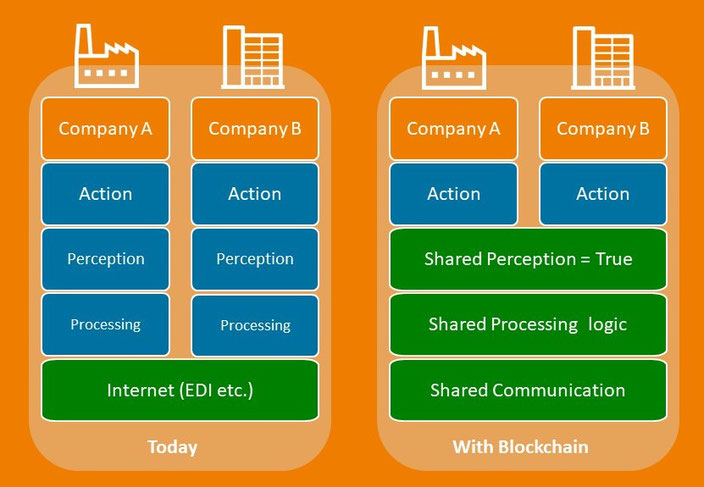 Company A

Company B

Action

Action

Perception

Perception

Processing

Processing

Internet (EDI etc.)

Today

Company A

Company B

Action

Action

Shared Perception = True

Shared Processing logic

Shared Communication

With Blockchain